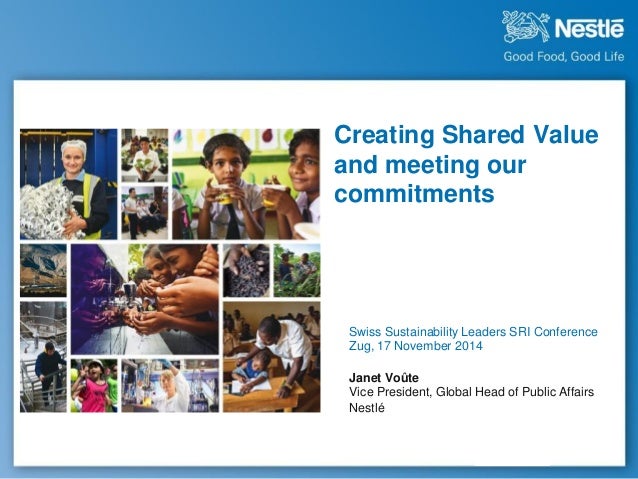 Nestlé
Good Food, Good Life

Creating Shared Value and meeting our commitments

Swiss Sustainability Leaders SRI Conference
Zug, 17 November 2014

Janet Voûte
Vice President, Global Head of Public Affairs
Nestlé